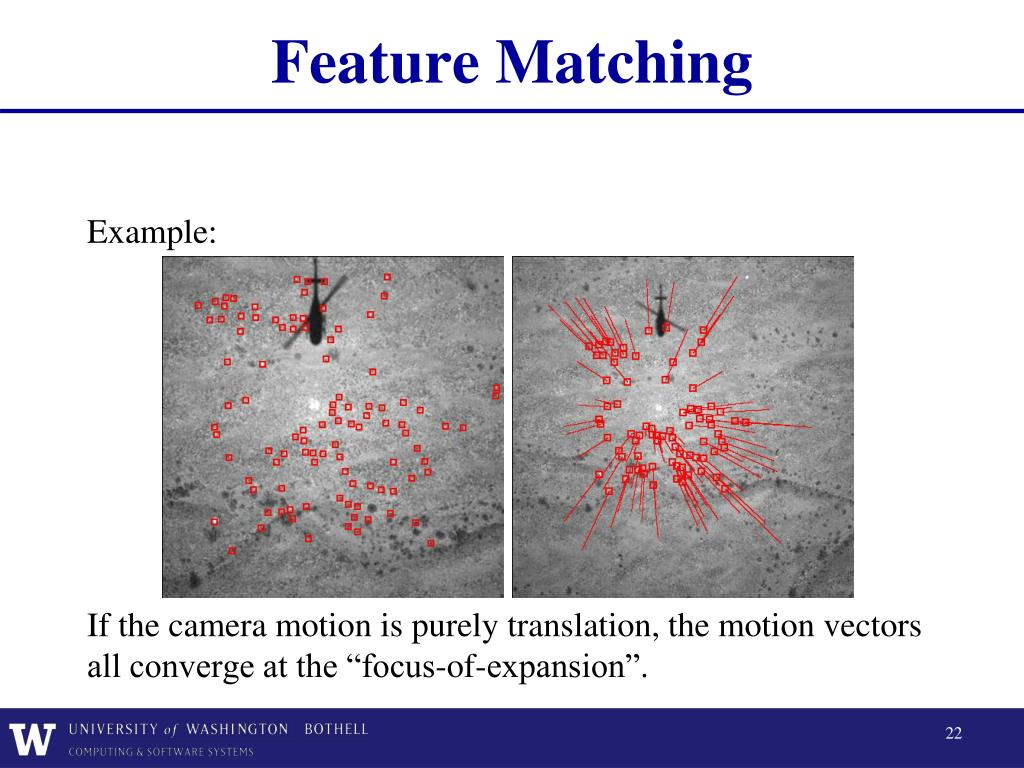 Feature Matching

Example:

If the camera motion is purely translation, the motion vectors all converge at the “focus-of-expansion”.

W UNIVERSITY of WASHINGTON BOTHELL
COMPUTING & SOFTWARE SYSTEMS

22